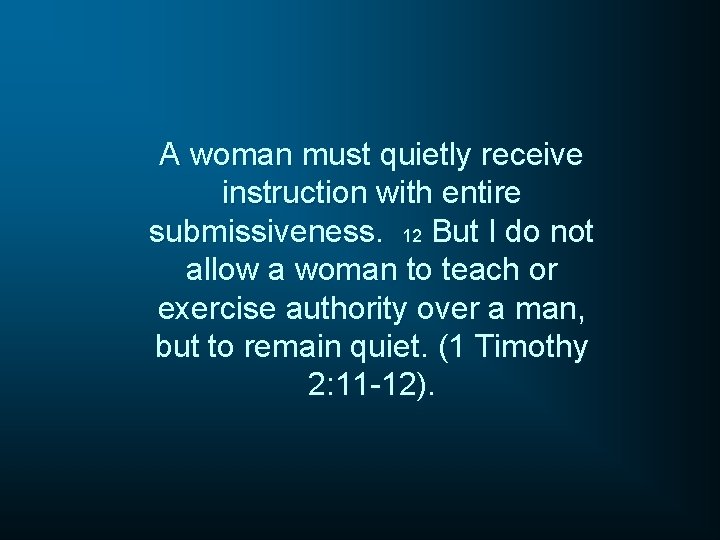 A woman must quietly receive instruction with entire submissiveness. 12 But I do not allow a woman to teach or exercise authority over a man, but to remain quiet. (1 Timothy 2:11-12).